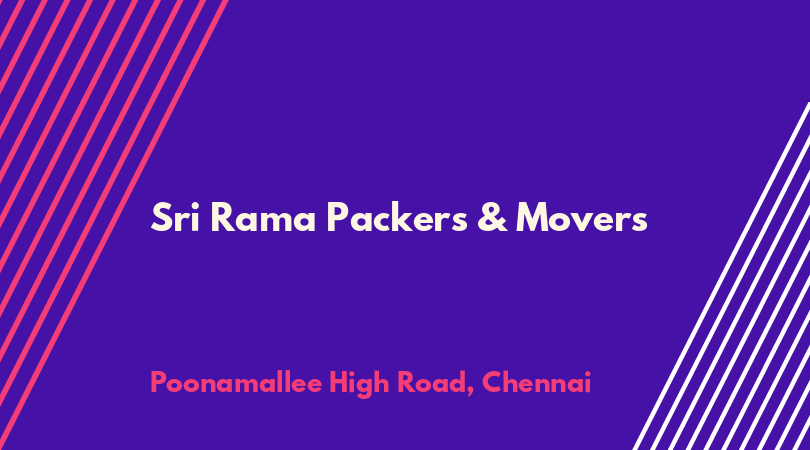 Sri Rama Packers & Movers

Poonamallee High Road, Chennai